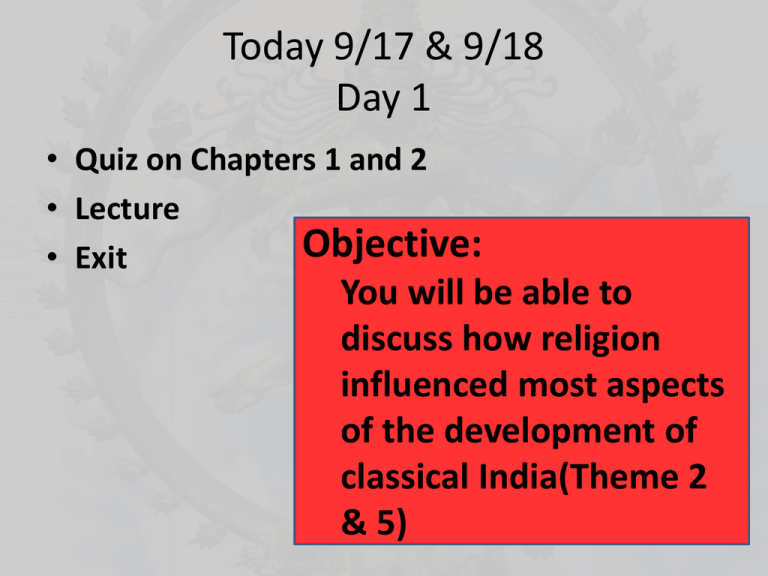 Today 9/17 & 9/18
Day 1

• Quiz on Chapters 1 and 2
• Lecture
• Exit

Objective:

You will be able to discuss how religion influenced most aspects of the development of classical India(Theme 2 & 5)